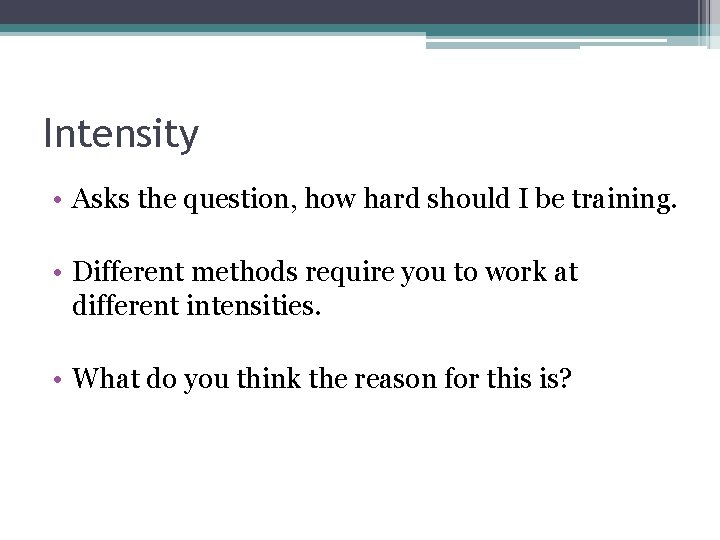 Intensity

• Asks the question, how hard should I be training.

• Different methods require you to work at different intensities.

• What do you think the reason for this is?